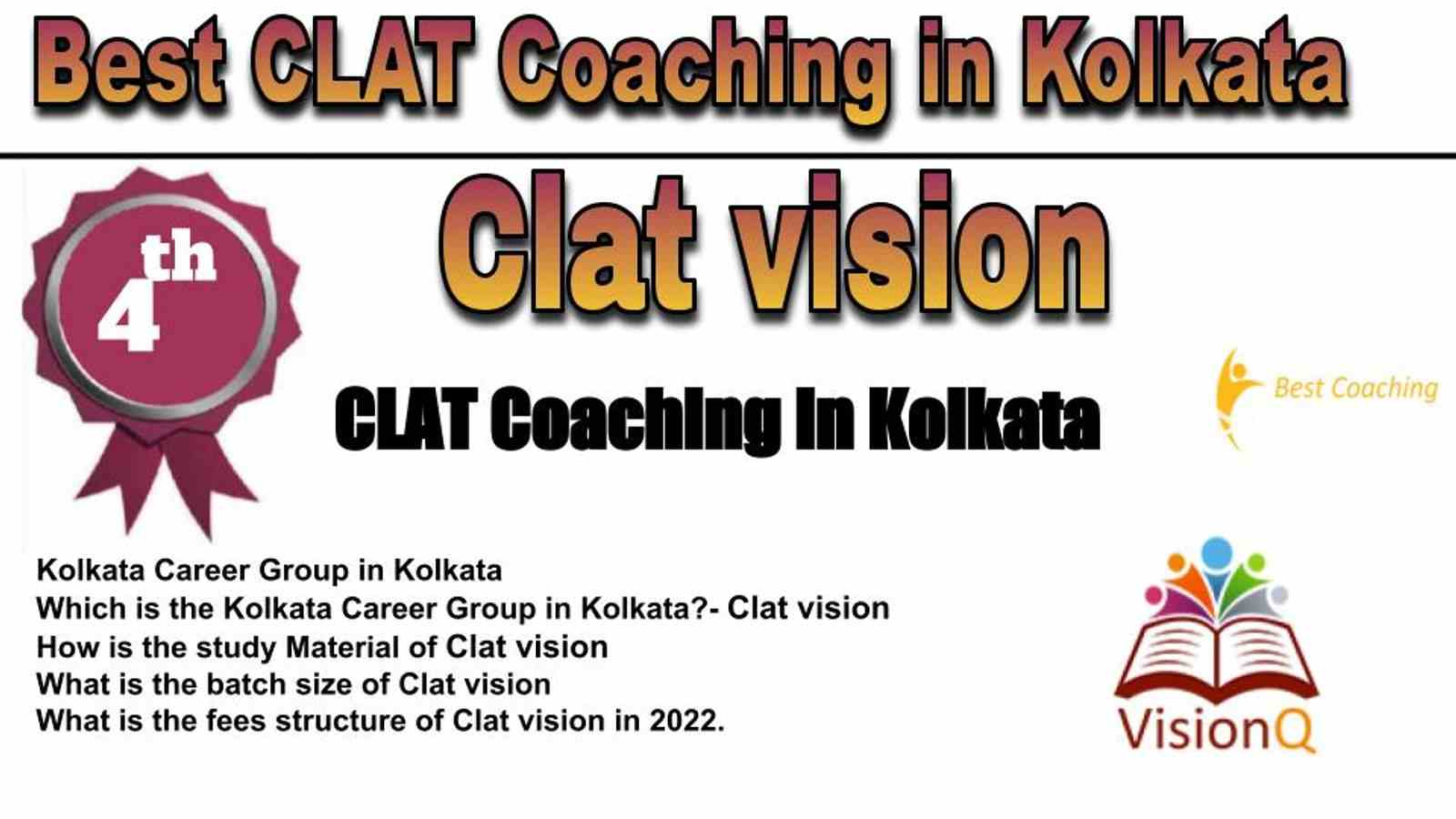 Best CLAT Coaching in Kolkata

4th

Clat vision

CLAT Coaching In Kolkata

Best Coaching

Kolkata Career Group in Kolkata
Which is the Kolkata Career Group in Kolkata?- Clat vision
How is the study Material of Clat vision
What is the batch size of Clat vision
What is the fees structure of Clat vision in 2022.

VisionQ